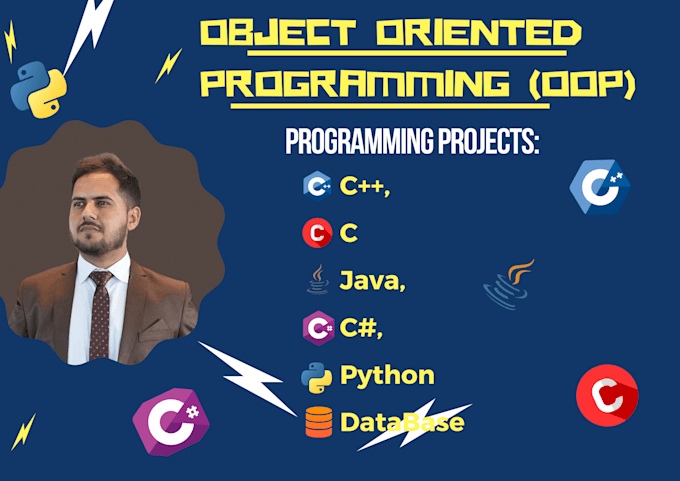 OBJECT ORIENTED PROGRAMMING (OOP)

PROGRAMMING PROJECTS:

C++,

C

Java,

C#,

Python

DataBase